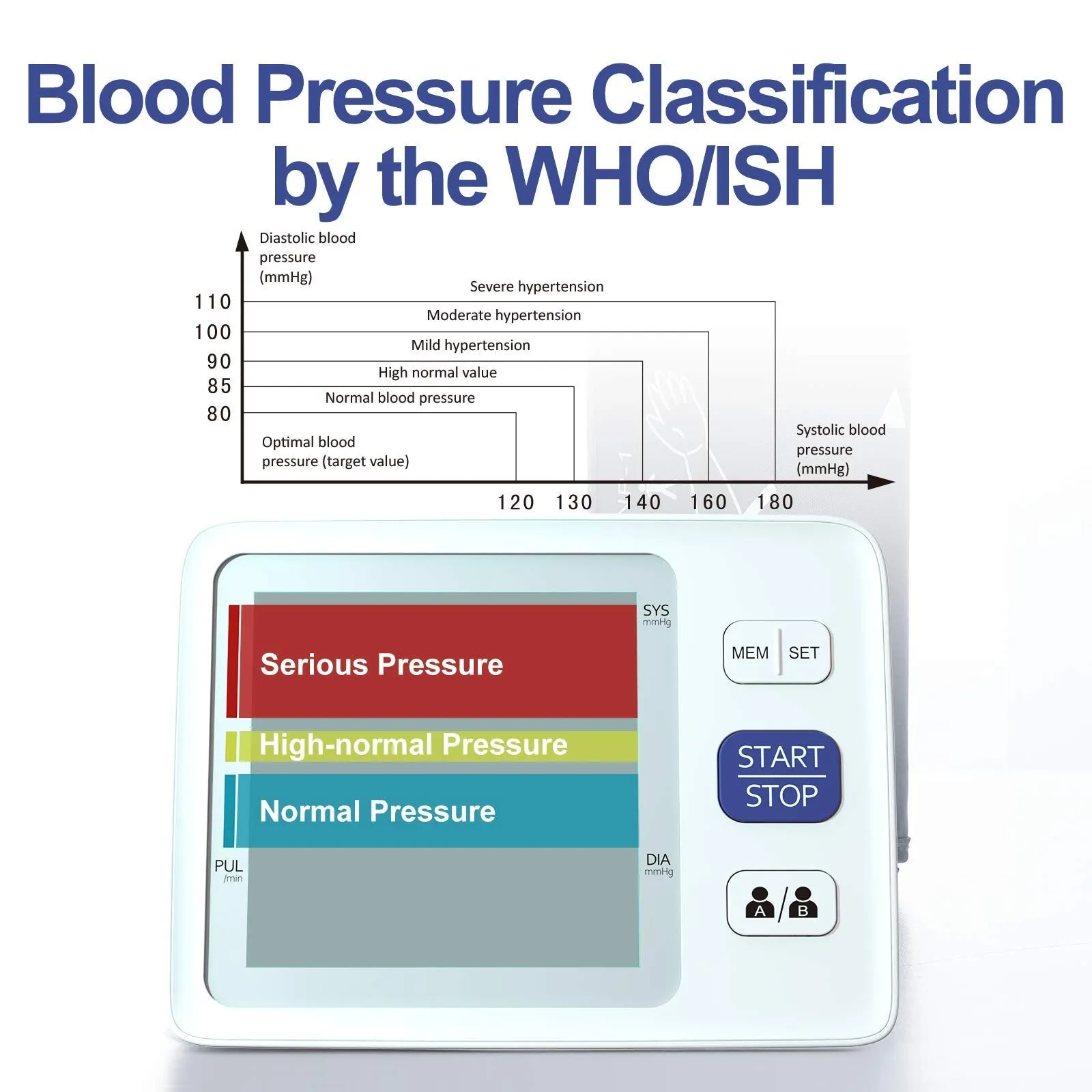 Blood Pressure Classification by the WHO/ISH

Diastolic blood pressure (mmHg)

110
100
90
85
80

Severe hypertension
Moderate hypertension
Mild hypertension
High normal value
Normal blood pressure
Optimal blood pressure (target value)

Systolic blood pressure (mmHg)

120 130 140 160 180

SYS mmHg

Serious Pressure

High-normal Pressure

Normal Pressure

PUL /min

DIA mmHg

MEM SET

START
STOP

A / B